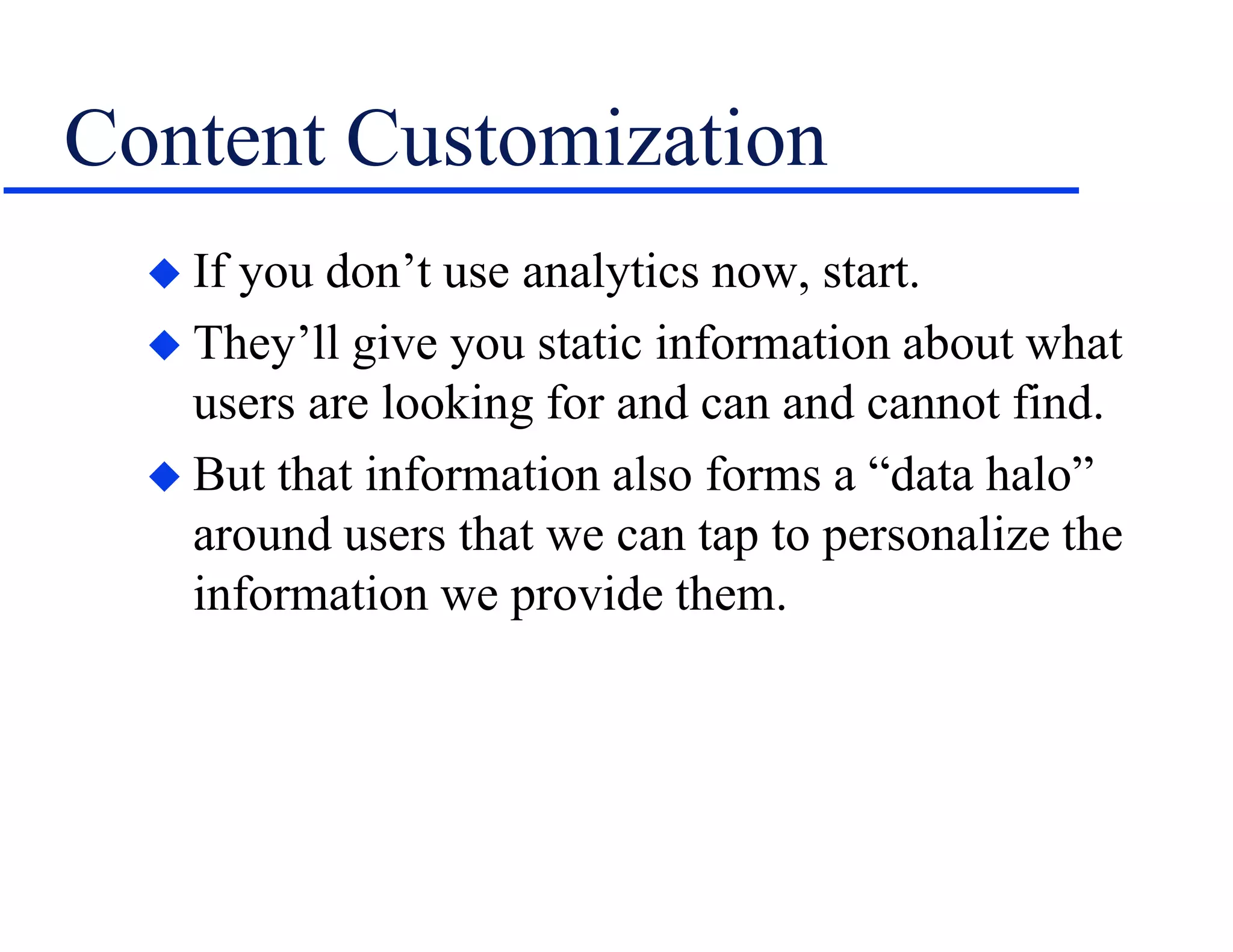 Content Customization

◆ If you don’t use analytics now, start.

◆ They’ll give you static information about what users are looking for and can and cannot find.

◆ But that information also forms a “data halo” around users that we can tap to personalize the information we provide them.